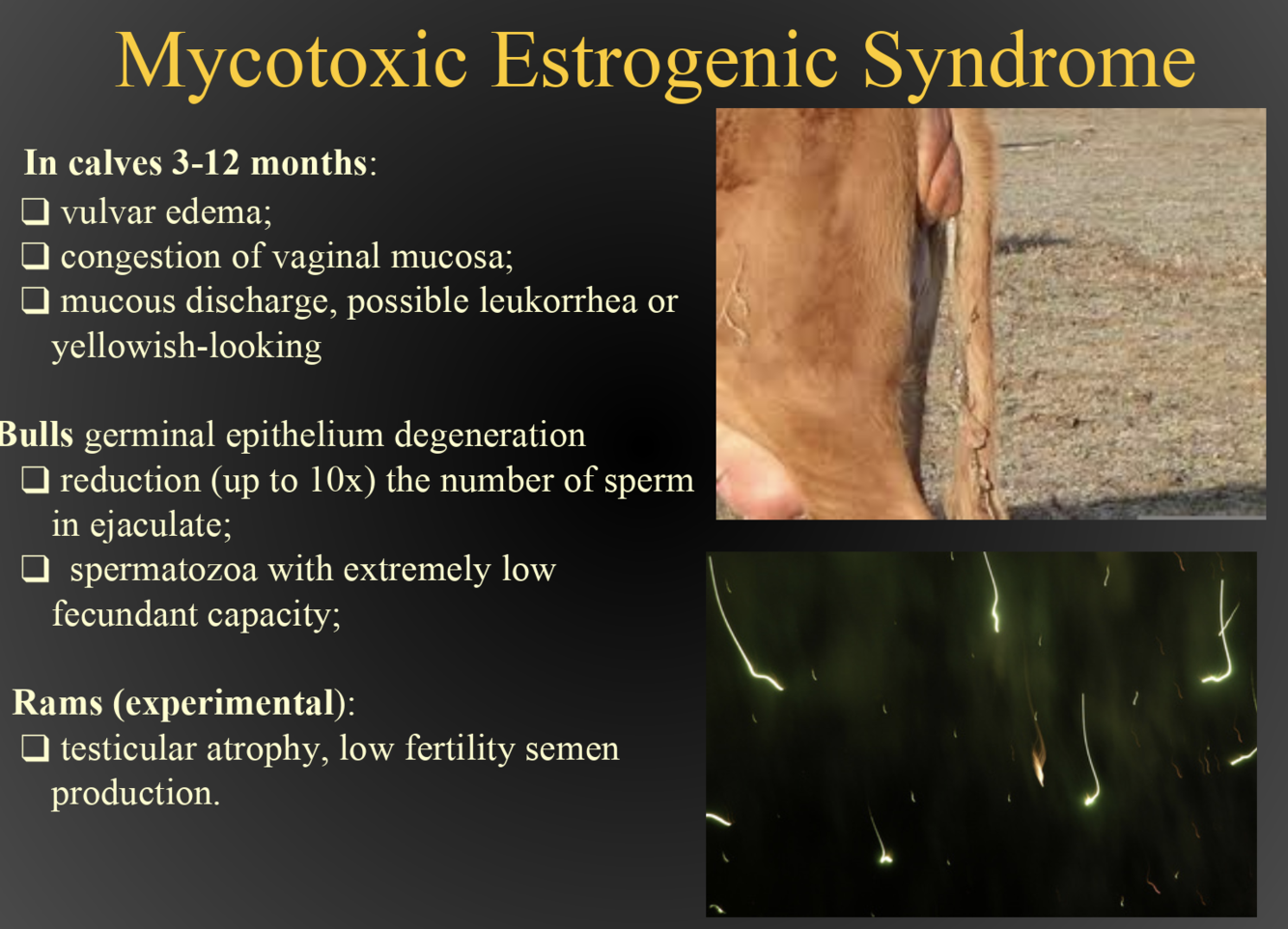 Mycotoxic Estrogenic Syndrome

In calves 3-12 months:
❑ vulvar edema;
❑ congestion of vaginal mucosa;
❑ mucous discharge, possible leukorrhea or yellowish-looking

Bulls germinal epithelium degeneration
❑ reduction (up to 10x) the number of sperm in ejaculate;
❑ spermatozoa with extremely low fecundant capacity;

Rams (experimental):
❑ testicular atrophy, low fertility semen production.